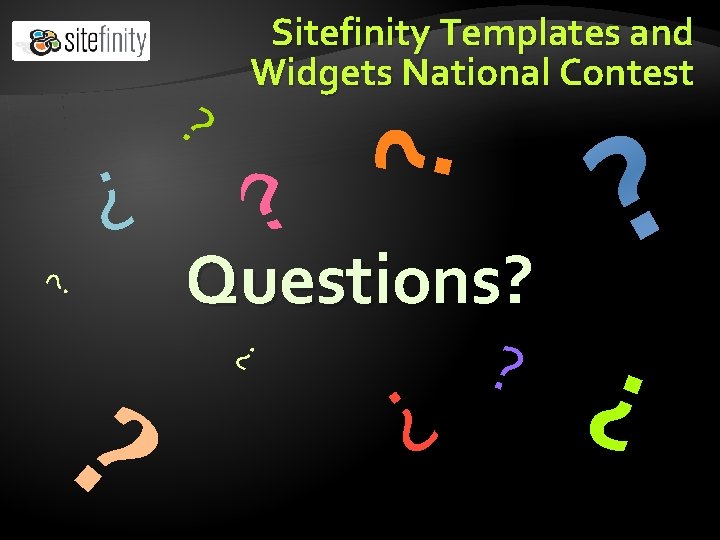 sitefinity

Sitefinity Templates and Widgets National Contest

Questions?